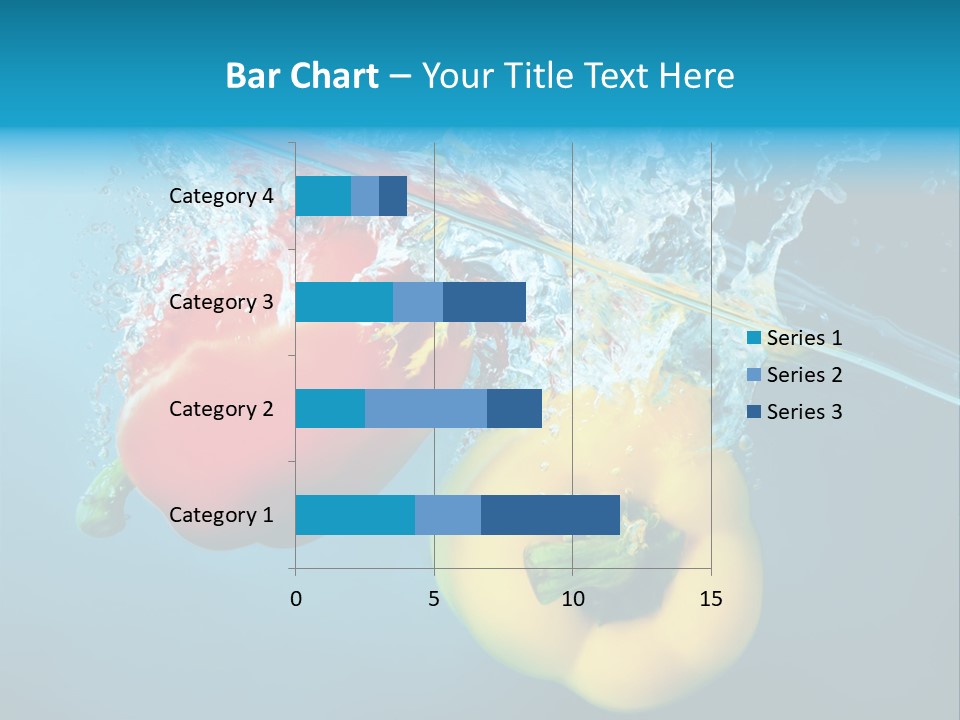 Bar Chart – Your Title Text Here

Category 4
Category 3
Category 2
Category 1

0
5
10
15

Series 1
Series 2
Series 3